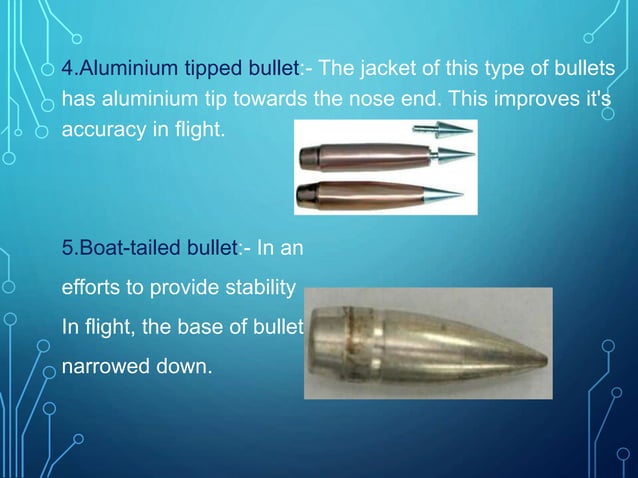 4.Aluminium tipped bullet:- The jacket of this type of bullets has aluminium tip towards the nose end. This improves it's accuracy in flight.

5.Boat-tailed bullet:- In an efforts to provide stability In flight, the base of bullet narrowed down.